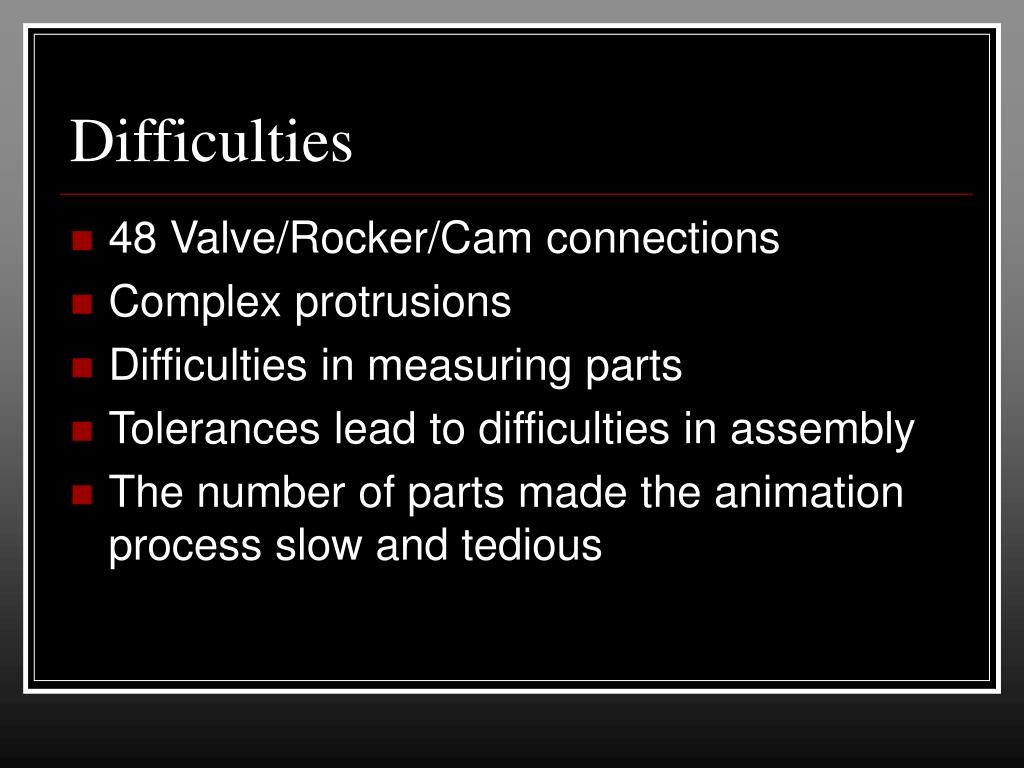 Difficulties

- 48 Valve/Rocker/Cam connections
- Complex protrusions
- Difficulties in measuring parts
- Tolerances lead to difficulties in assembly
- The number of parts made the animation process slow and tedious